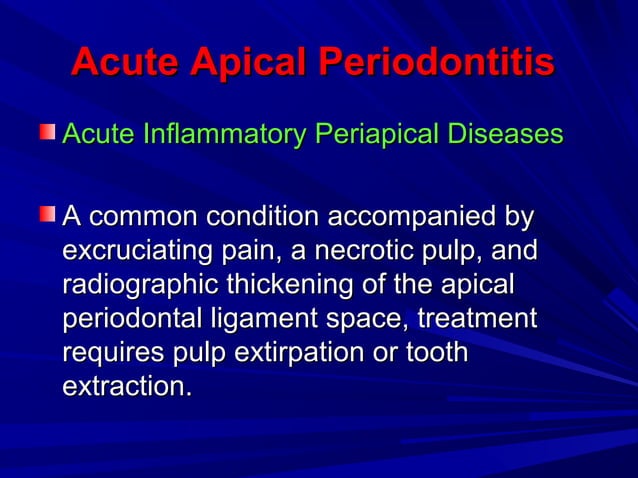 Acute Apical Periodontitis

Acute Inflammatory Periapical Diseases

A common condition accompanied by excruciating pain, a necrotic pulp, and radiographic thickening of the apical periodontal ligament space, treatment requires pulp extirpation or tooth extraction.